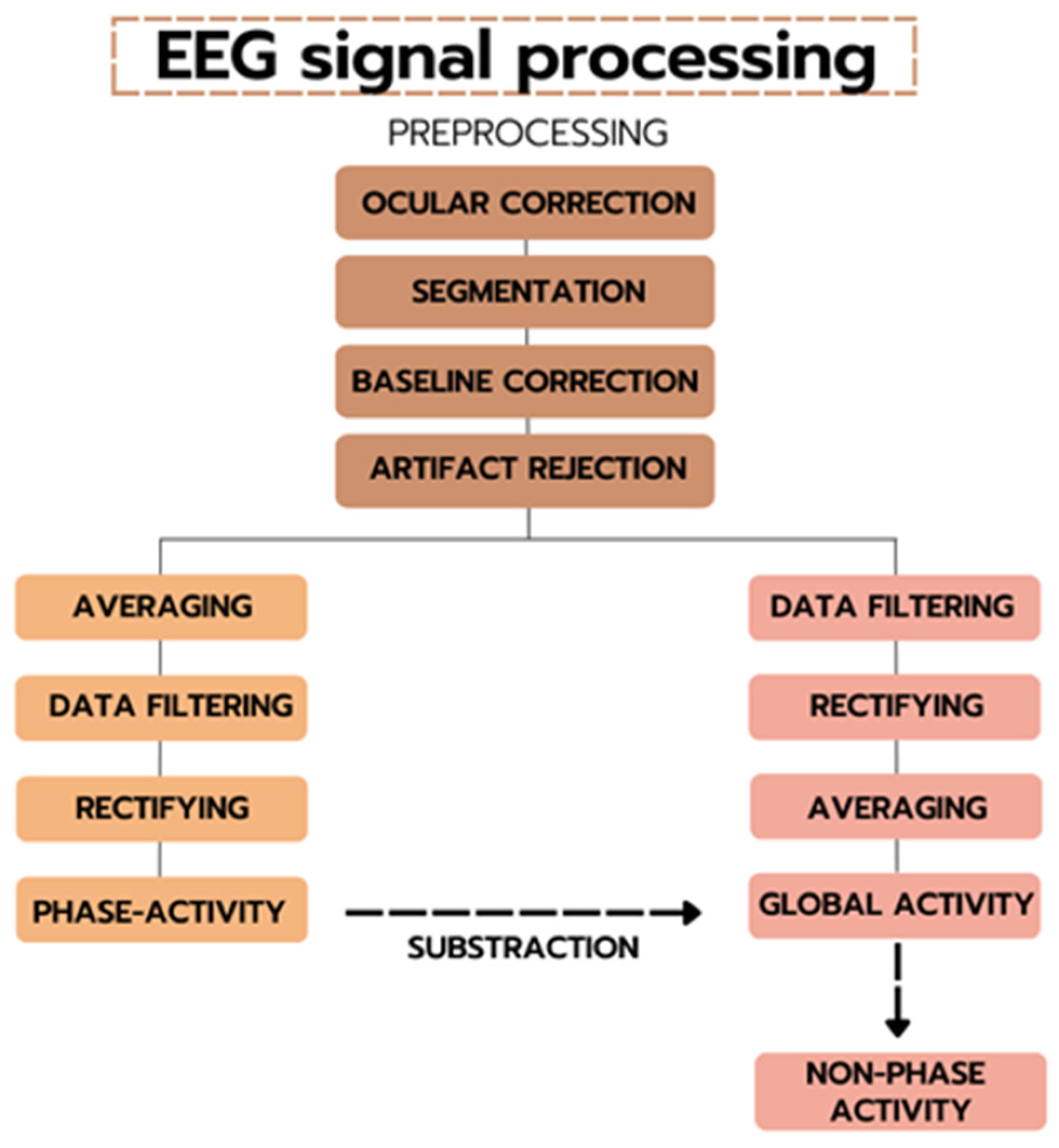 EEG signal processing

PREPROCESSING

OCULAR CORRECTION

SEGMENTATION

BASELINE CORRECTION

ARTIFACT REJECTION

AVERAGING

DATA FILTERING

RECTIFYING

PHASE-ACTIVITY

SUBSTRACTION

DATA FILTERING

RECTIFYING

AVERAGING

GLOBAL ACTIVITY

NON-PHASE ACTIVITY